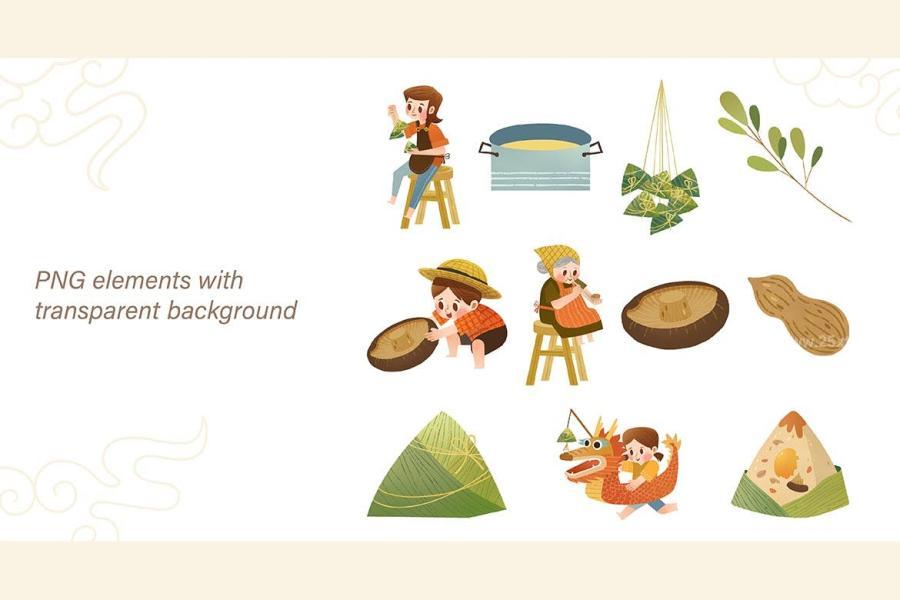 PNG elements with transparent background